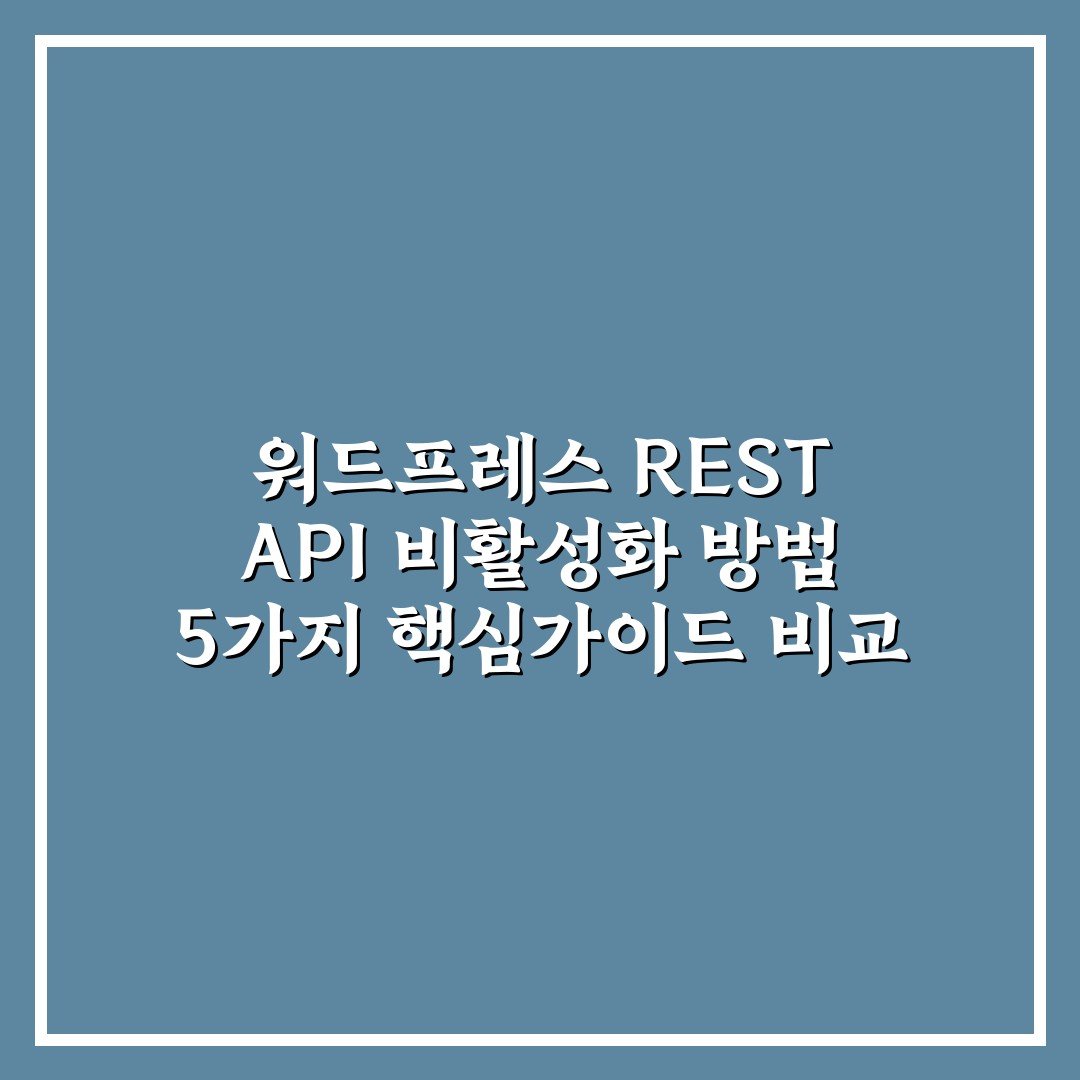 워드프레스 REST
API 비활성화 방법
5가지 핵심가이드 비교